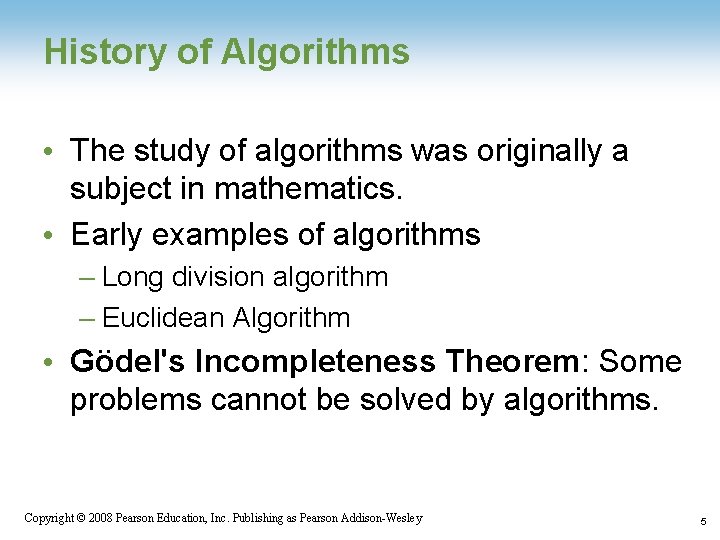 History of Algorithms

• The study of algorithms was originally a subject in mathematics.

• Early examples of algorithms
– Long division algorithm
– Euclidean Algorithm

• Gödel's Incompleteness Theorem: Some problems cannot be solved by algorithms.

Copyright © 2008 Pearson Education, Inc. Publishing as Pearson Addison-Wesley

5